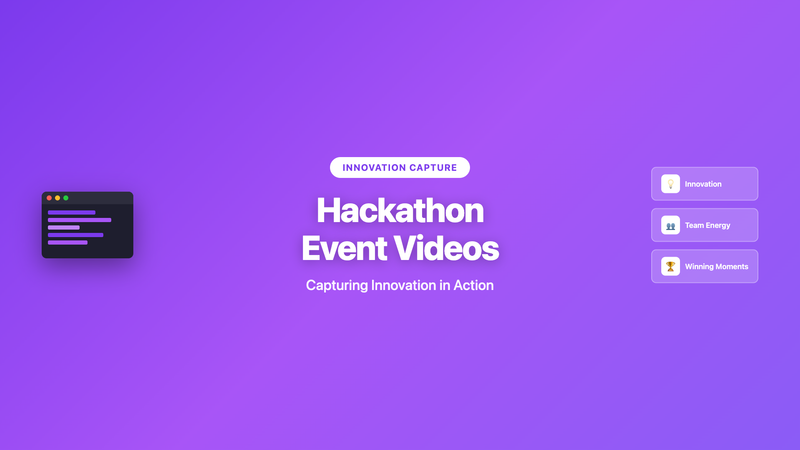 INNOVATION CAPTURE

Hackathon Event Videos

Capturing Innovation in Action

Innovation

Team Energy

Winning Moments